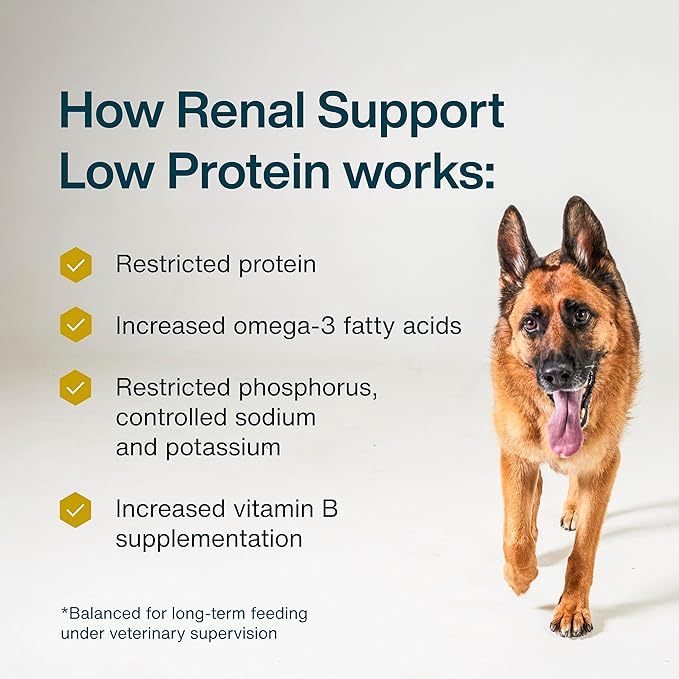 How Renal Support Low Protein works:

Restricted protein

Increased omega-3 fatty acids

Restricted phosphorus, controlled sodium and potassium

Increased vitamin B supplementation

*Balanced for long-term feeding under veterinary supervision